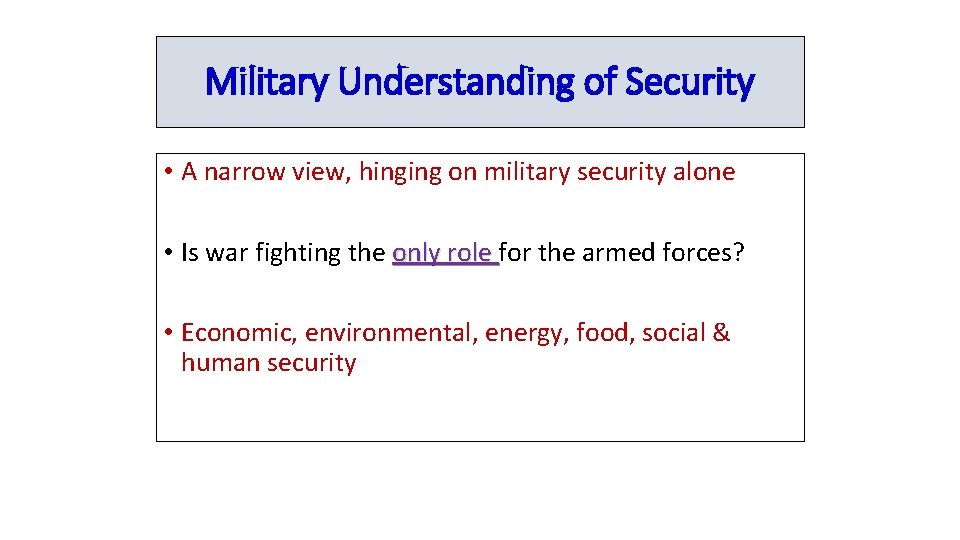 Military Understanding of Security

• A narrow view, hinging on military security alone

• Is war fighting the only role for the armed forces?

• Economic, environmental, energy, food, social & human security